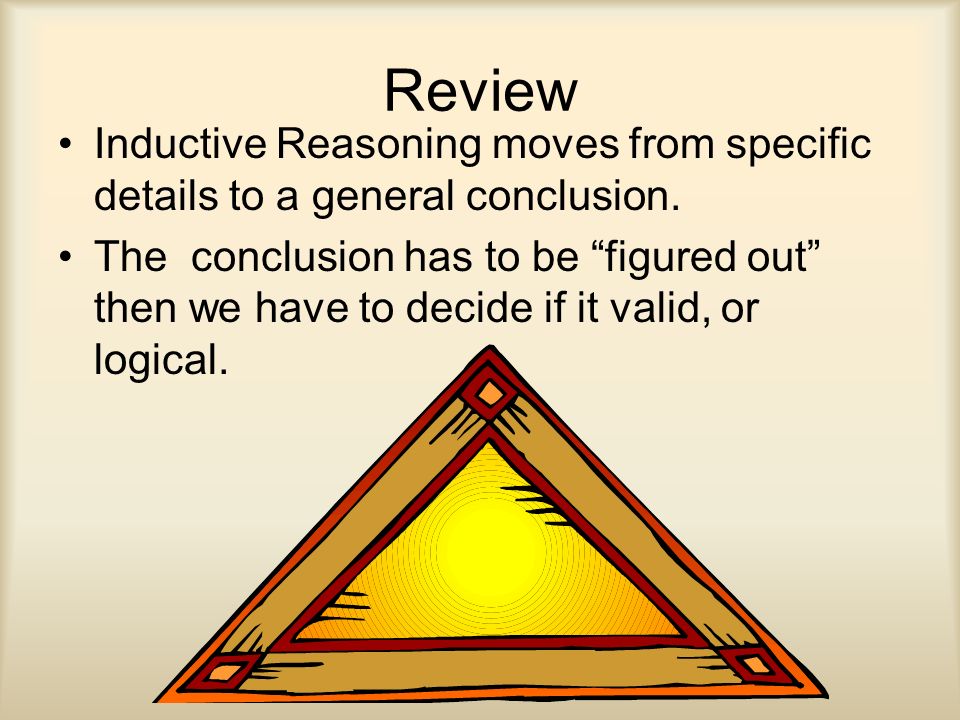 Review

• Inductive Reasoning moves from specific details to a general conclusion.

• The  conclusion has to be “figured out” then we have to decide if it valid, or logical.